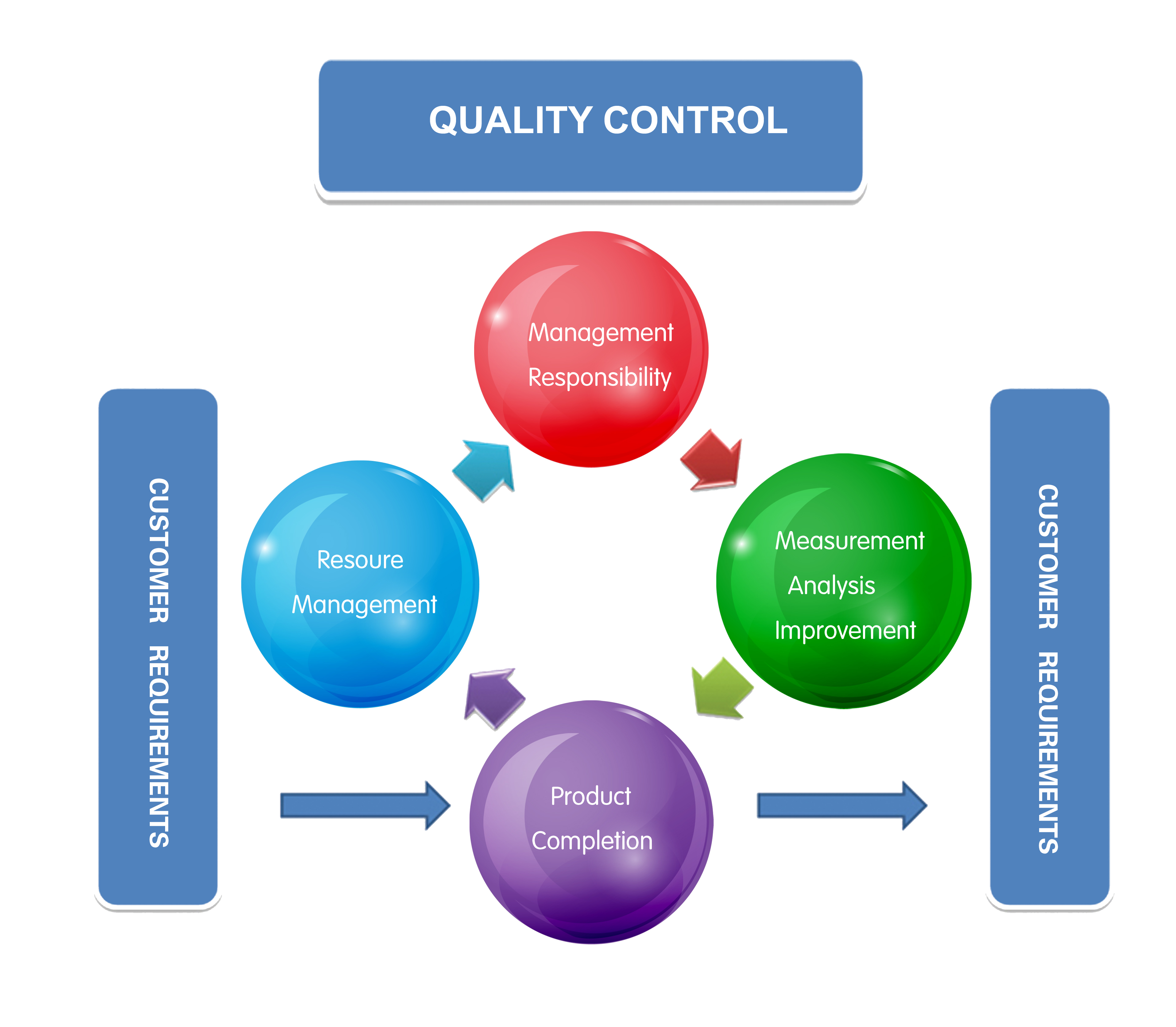 QUALITY CONTROL

CUSTOMER REQUIREMENTS

Management Responsibility

Resoure Management

Measurement Analysis Improvement

Product Completion

CUSTOMER REQUIREMENTS